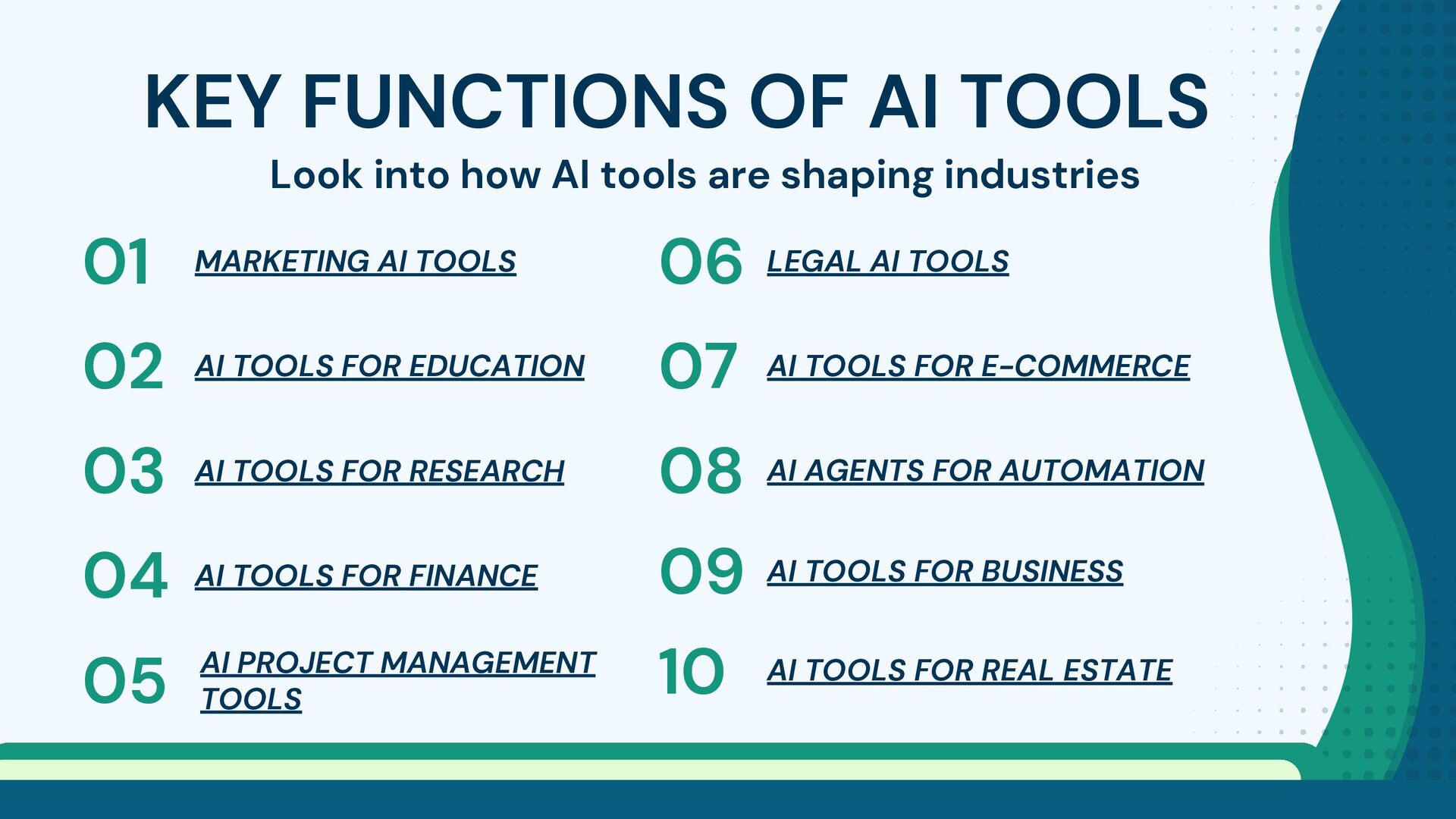 KEY FUNCTIONS OF AI TOOLS

Look into how AI tools are shaping industries

01 MARKETING AI TOOLS

02 AI TOOLS FOR EDUCATION

03 AI TOOLS FOR RESEARCH

04 AI TOOLS FOR FINANCE

05 AI PROJECT MANAGEMENT TOOLS

06 LEGAL AI TOOLS

07 AI TOOLS FOR E-COMMERCE

08 AI AGENTS FOR AUTOMATION

09 AI TOOLS FOR BUSINESS

10 AI TOOLS FOR REAL ESTATE